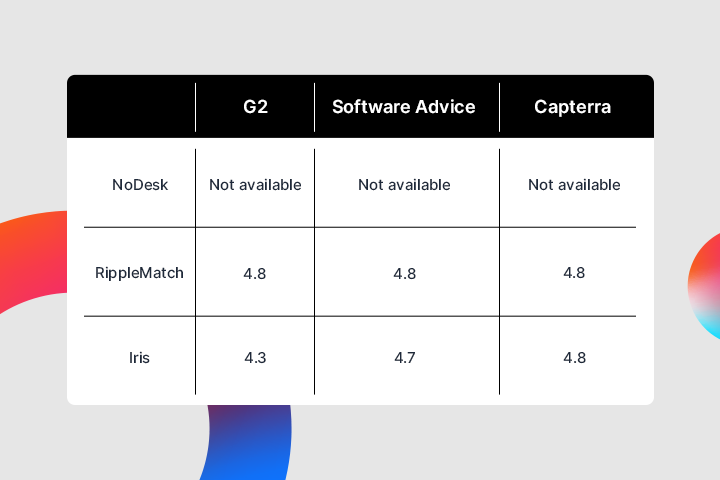 | | G2 | Software Advice | Capterra |
|---|---|---|---|
| NoDesk | Not available | Not available | Not available |
| RippleMatch | 4.8 | 4.8 | 4.8 |
| Iris | 4.3 | 4.7 | 4.8 |